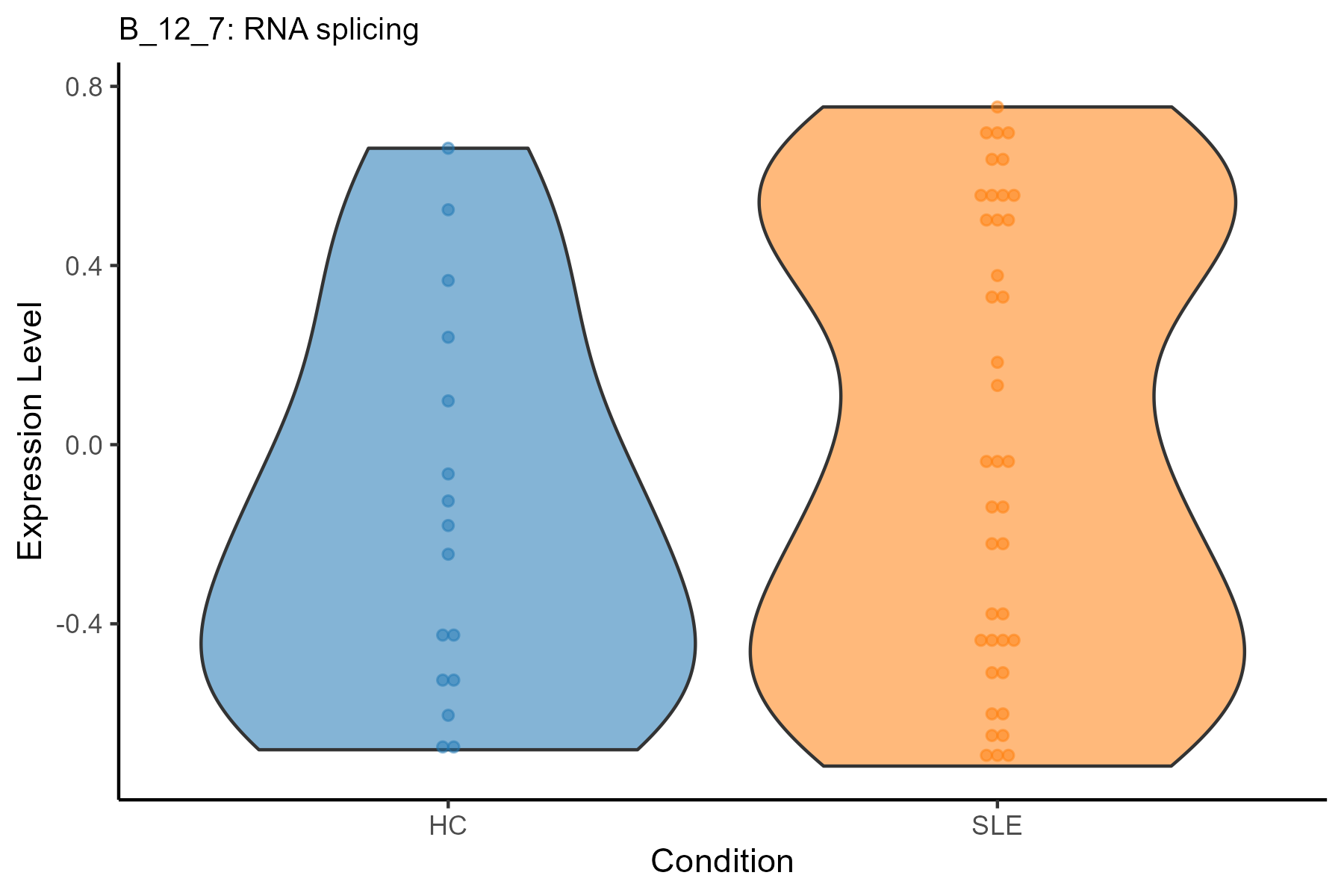 B_12_7: RNA splicing

Expression Level

0.8
0.4
0.0
-0.4

HC
SLE

Condition